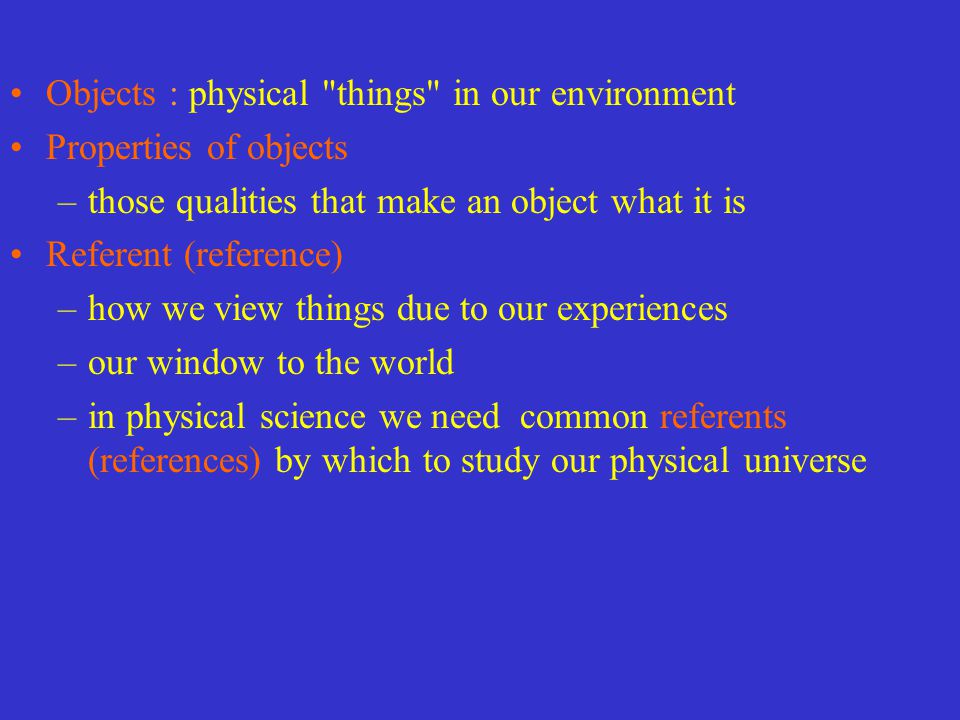 • Objects : physical "things" in our environment
• Properties of objects
– those qualities that make an object what it is
• Referent (reference)
– how we view things due to our experiences
– our window to the world
– in physical science we need common referents (references) by which to study our physical universe